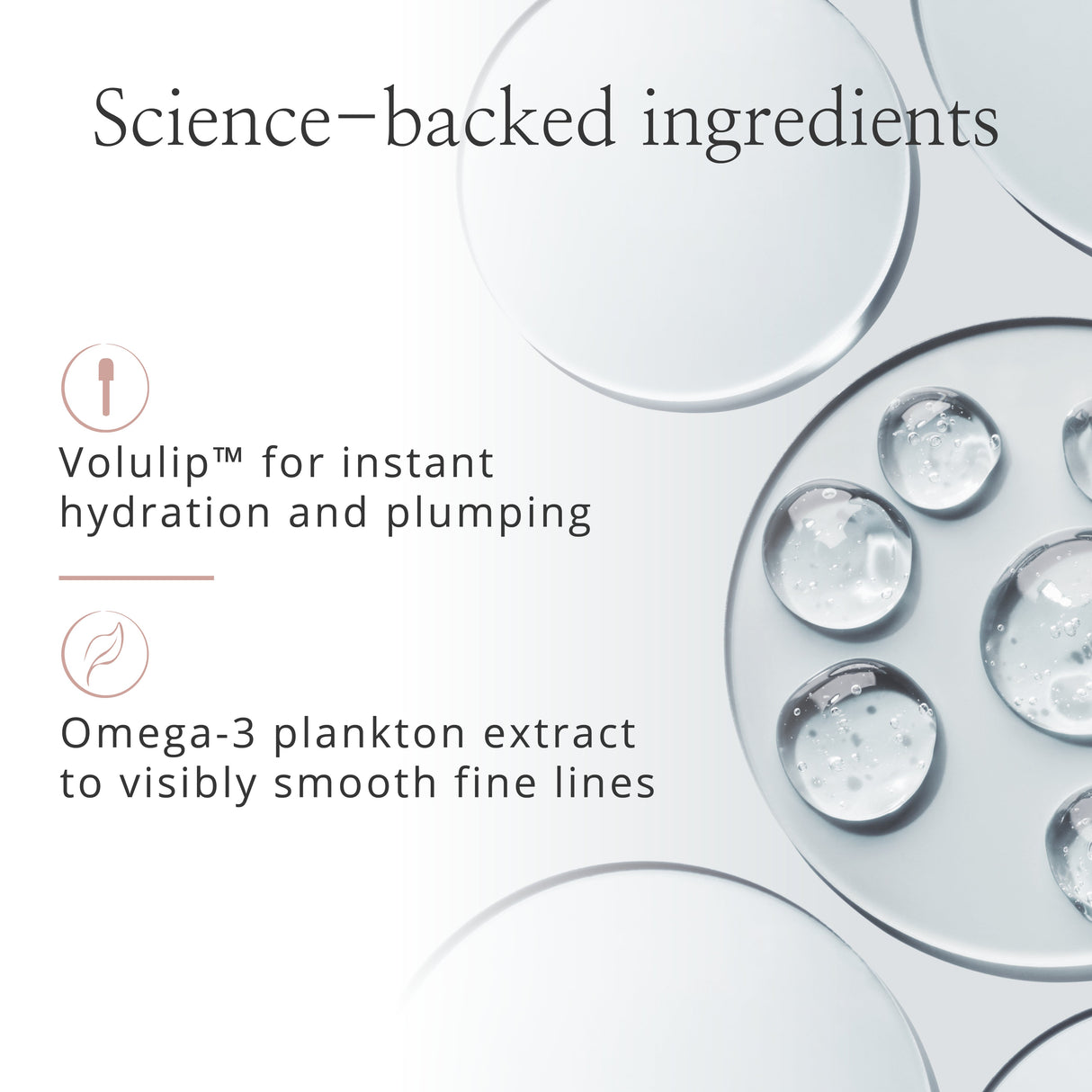 Science–backed ingredients

Volulip™ for instant hydration and plumping

Omega-3 plankton extract to visibly smooth fine lines